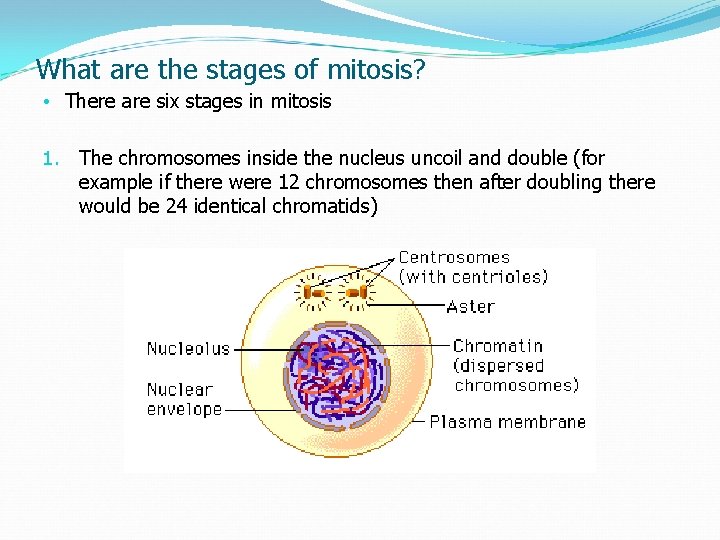 What are the stages of mitosis?

• There are six stages in mitosis

1. The chromosomes inside the nucleus uncoil and double (for example if there were 12 chromosomes then after doubling there would be 24 identical chromatids)

Centrosomes (with centrioles)
Aster
Nucleolus
Chromatin (dispersed chromosomes)
Nuclear envelope
Plasma membrane